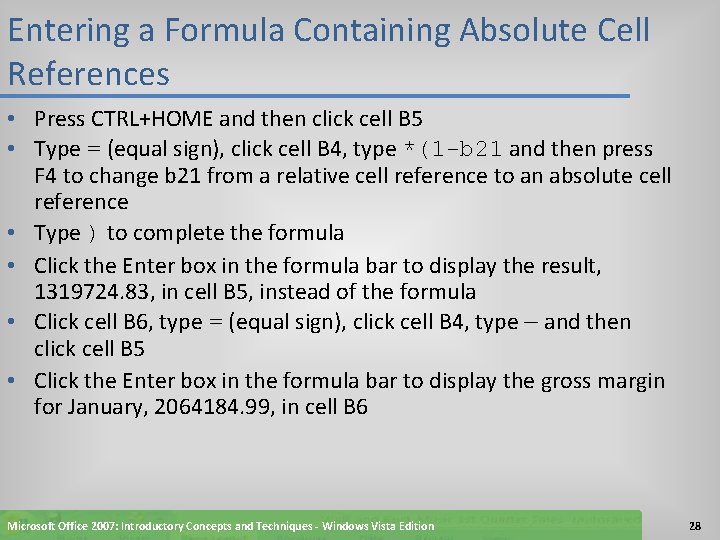 Entering a Formula Containing Absolute Cell References

• Press CTRL+HOME and then click cell B5
• Type = (equal sign), click cell B4, type *(1-b21 and then press F4 to change b21 from a relative cell reference to an absolute cell reference
• Type ) to complete the formula
• Click the Enter box in the formula bar to display the result, 1319724.83, in cell B5, instead of the formula
• Click cell B6, type = (equal sign), click cell B4, type – and then click cell B5
• Click the Enter box in the formula bar to display the gross margin for January, 2064184.99, in cell B6

Microsoft Office 2007: Introductory Concepts and Techniques - Windows Vista Edition

28